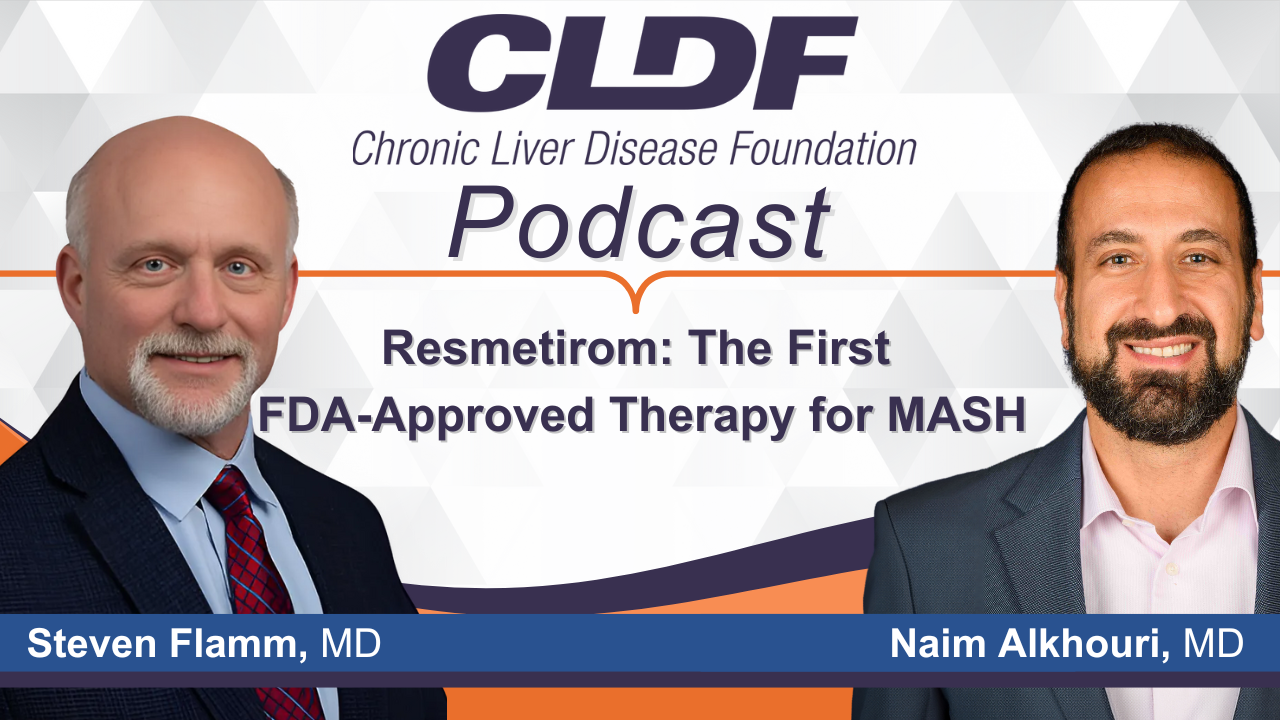 CLDF
Chronic Liver Disease Foundation
Podcast

Resmetirom: The First FDA-Approved Therapy for MASH

Steven Flamm, MD

Naim Alkhouri, MD